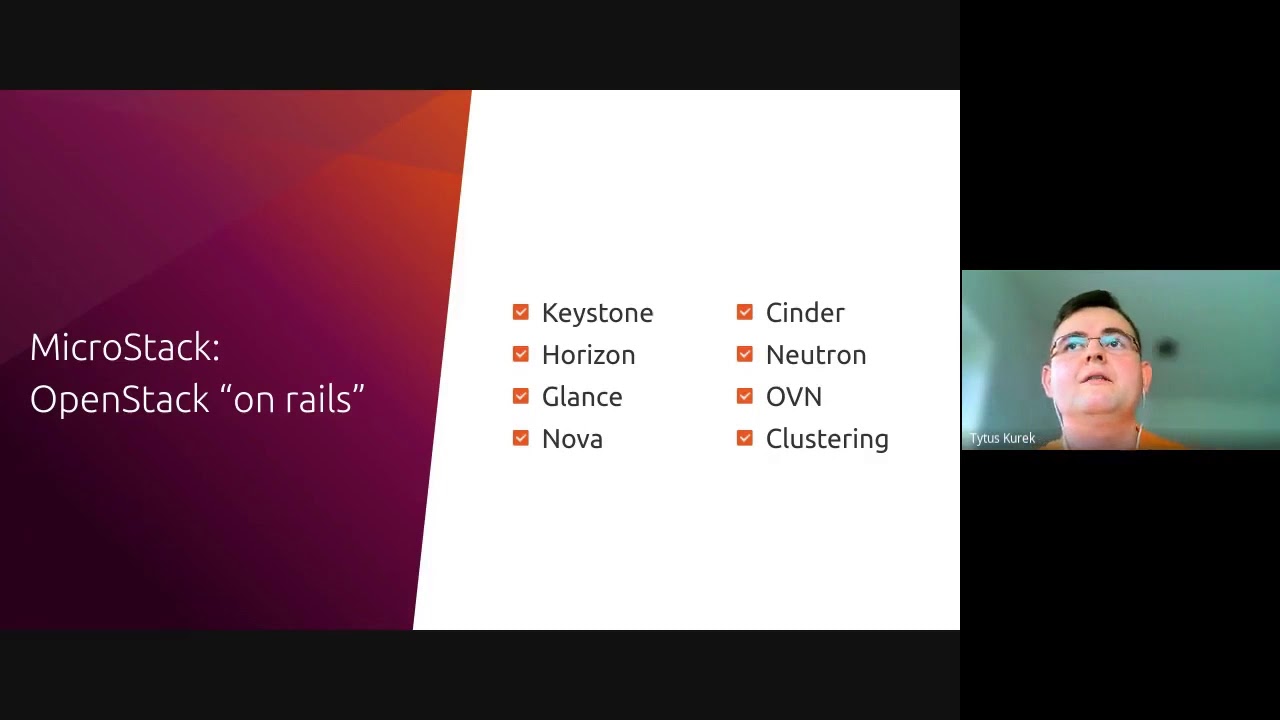 MicroStack:
OpenStack “on rails”

Keystone
Horizon
Glance
Nova

Cinder
Neutron
OVN
Clustering

Tytus Kurek